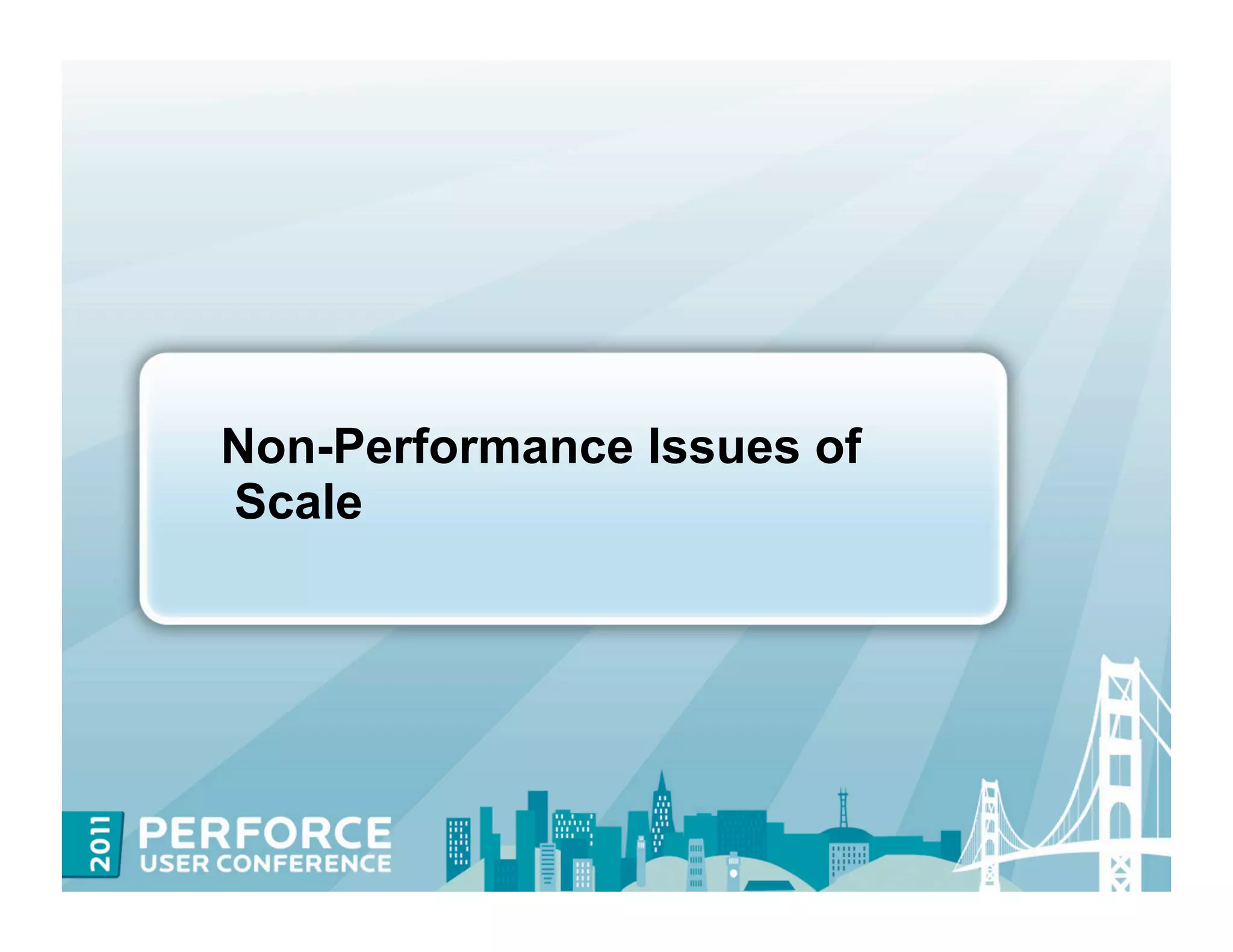 Non-Performance Issues of Scale

2011 PERFORCE USER CONFERENCE